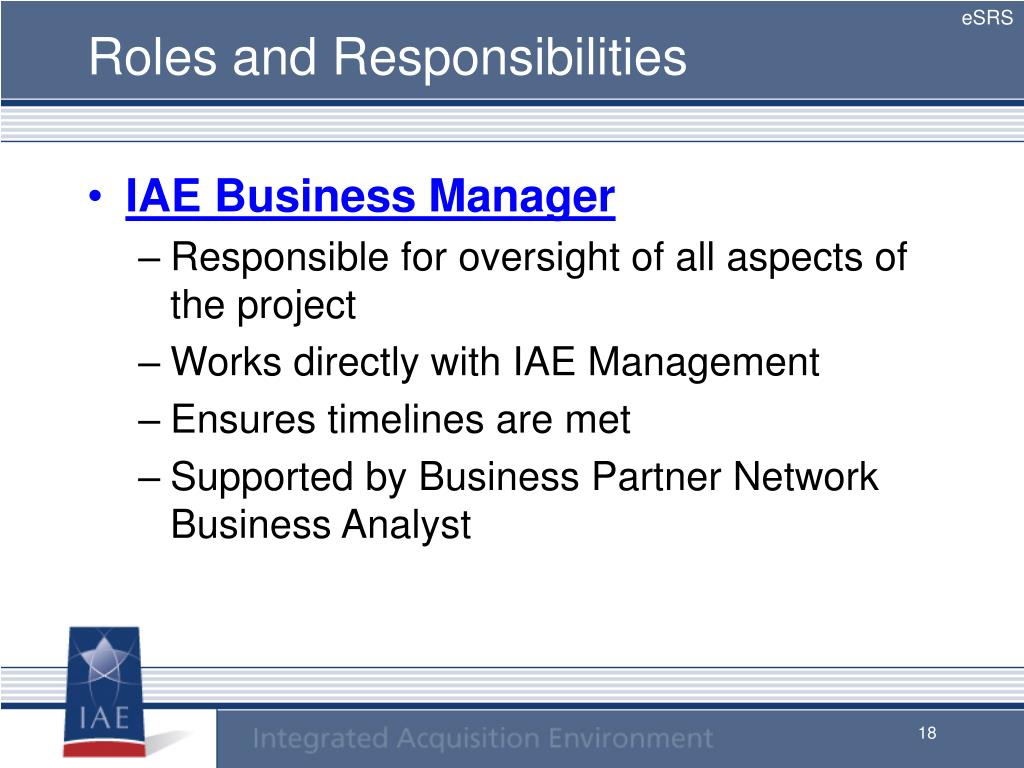 eSRS

Roles and Responsibilities

• IAE Business Manager
– Responsible for oversight of all aspects of the project
– Works directly with IAE Management
– Ensures timelines are met
– Supported by Business Partner Network Business Analyst

IAE

Integrated Acquisition Environment

18